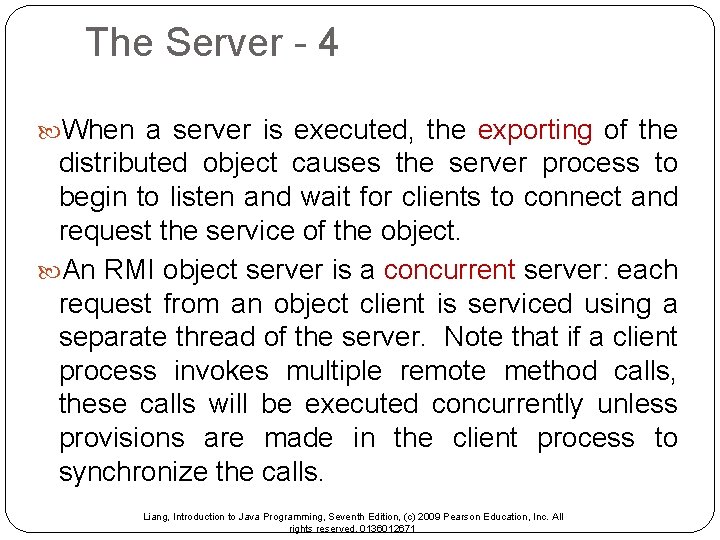 The Server - 4

When a server is executed, the exporting of the distributed object causes the server process to begin to listen and wait for clients to connect and request the service of the object.

An RMI object server is a concurrent server: each request from an object client is serviced using a separate thread of the server. Note that if a client process invokes multiple remote method calls, these calls will be executed concurrently unless provisions are made in the client process to synchronize the calls.

Liang, Introduction to Java Programming, Seventh Edition, (c) 2009 Pearson Education, Inc. All rights reserved. 0136012671